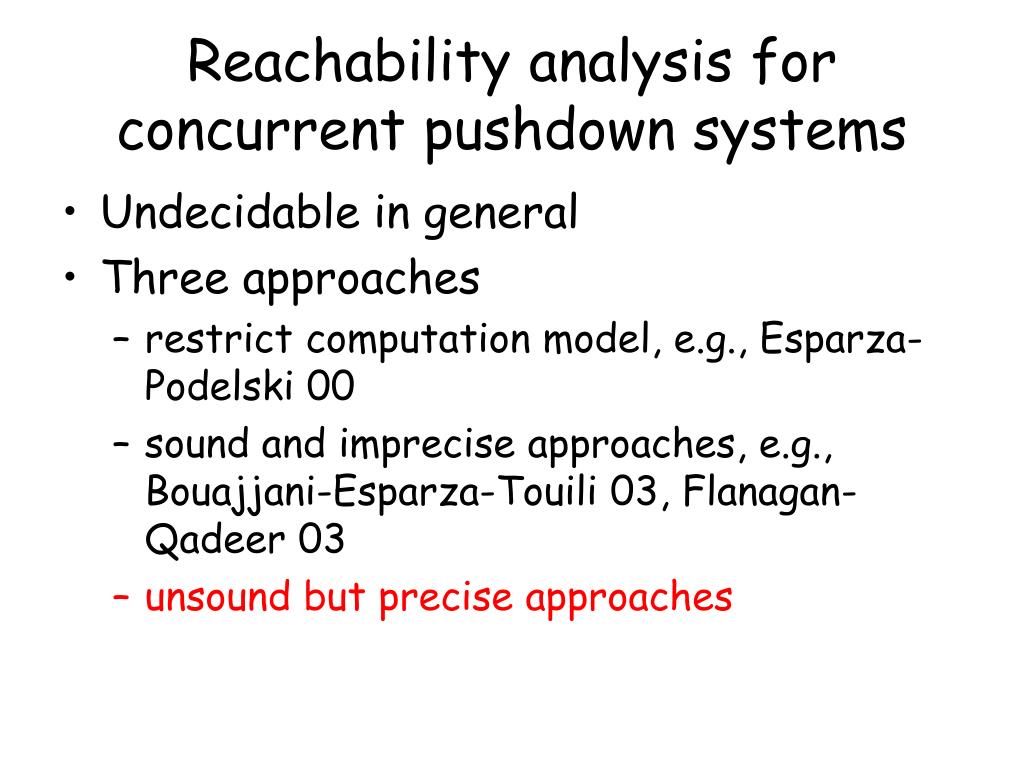 Reachability analysis for concurrent pushdown systems

• Undecidable in general
• Three approaches
– restrict computation model, e.g., Esparza-Podelski 00
– sound and imprecise approaches, e.g., Bouajjani-Esparza-Touili 03, Flanagan-Qadeer 03
– unsound but precise approaches